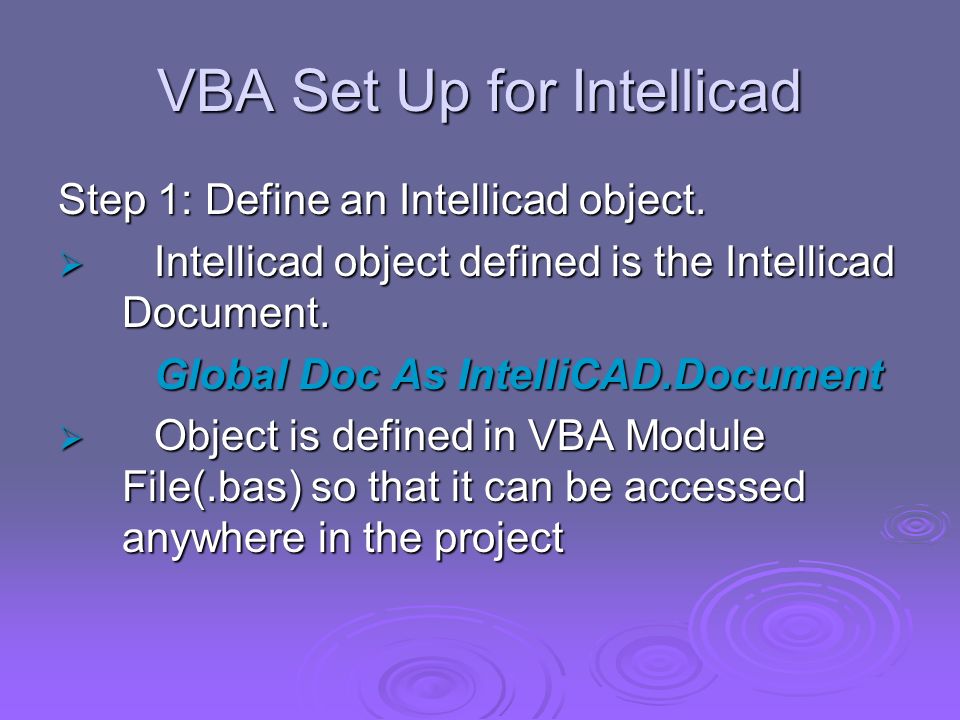 VBA Set Up for Intellicad

Step 1: Define an Intellicad object.

➢ Intellicad object defined is the Intellicad Document.

Global Doc As IntelliCAD.Document

➢ Object is defined in VBA Module File(.bas) so that it can be accessed anywhere in the project